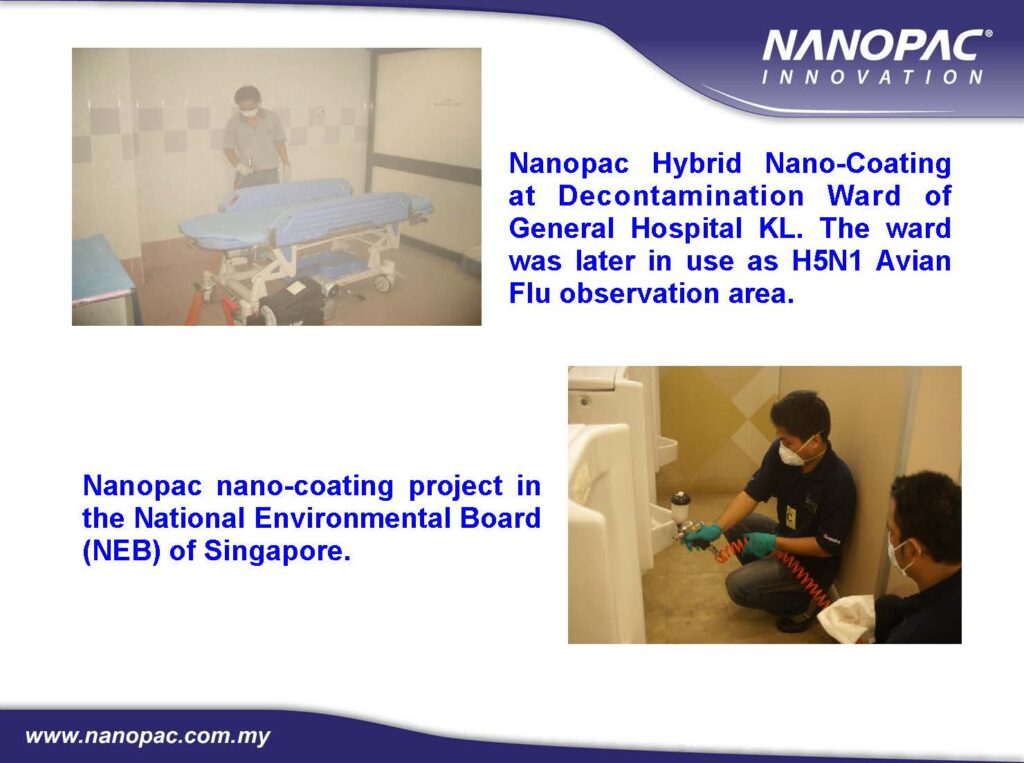 NANOPAC®
INNOVATION

Nanopac Hybrid Nano-Coating at Decontamination Ward of General Hospital KL. The ward was later in use as H5N1 Avian Flu observation area.

Nanopac nano-coating project in the National Environmental Board (NEB) of Singapore.

www.nanopac.com.my